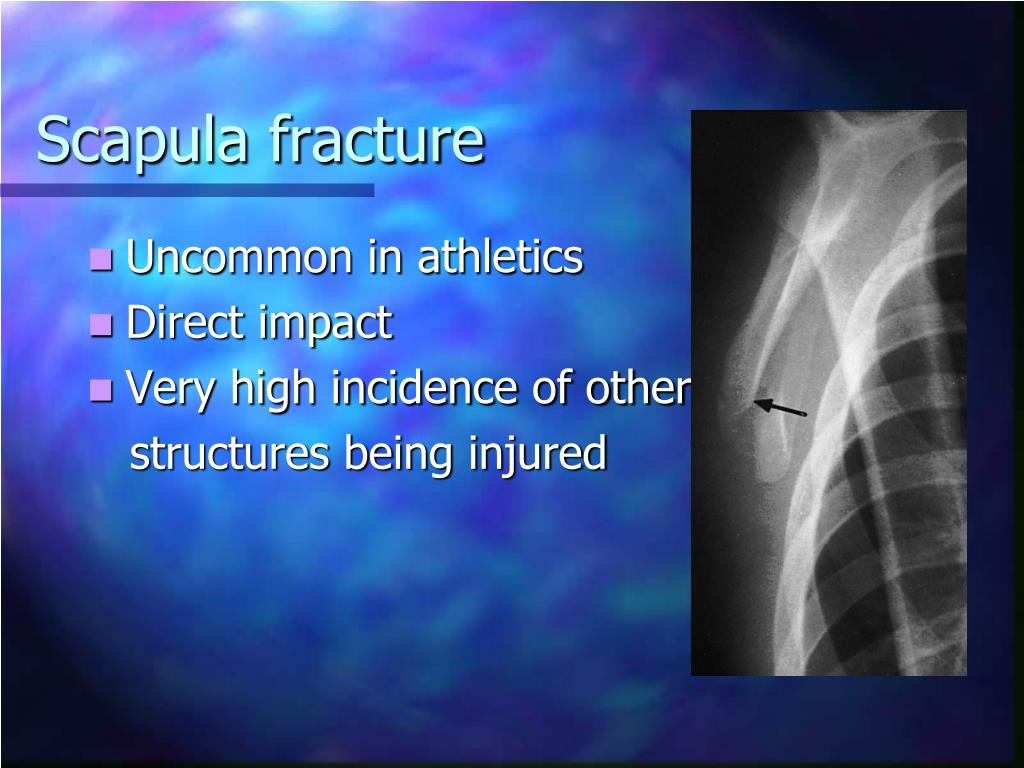 Scapula fracture

Uncommon in athletics
Direct impact
Very high incidence of other structures being injured